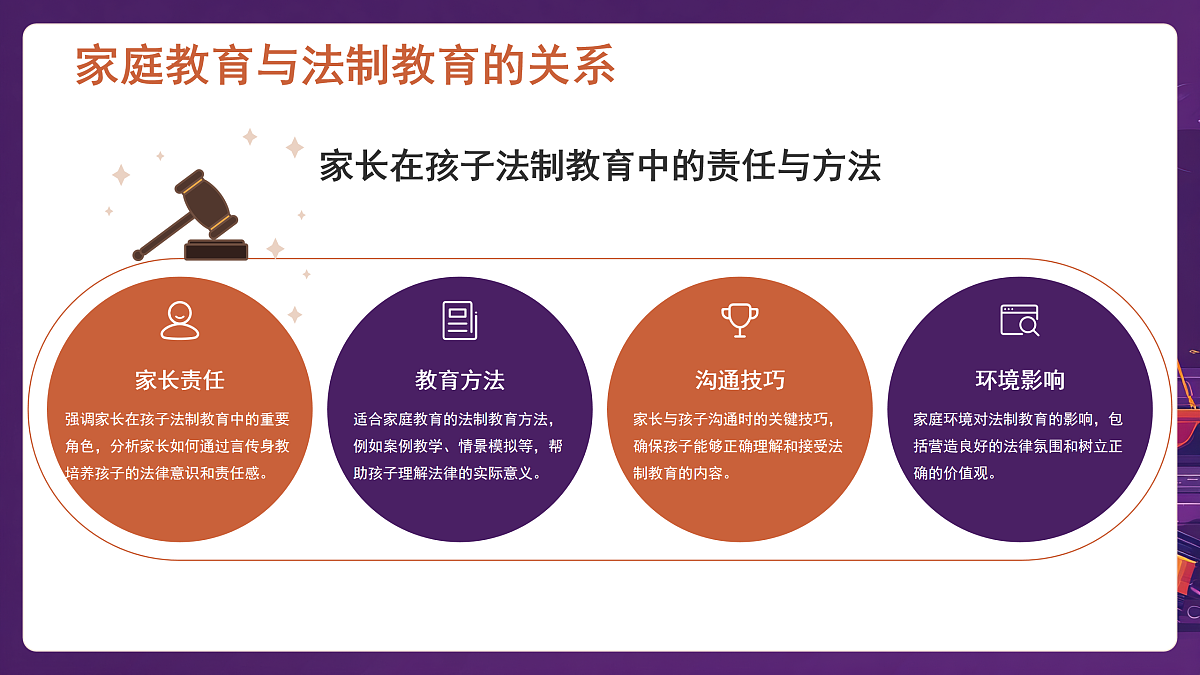 家庭教育与法制教育的关系

家长在孩子法制教育中的责任与方法

家长责任

强调家长在孩子法制教育中的重要角色，分析家长如何通过言传身教培养孩子的法律意识和责任感。

教育方法

适合家庭教育的法制教育方法，例如案例教学、情景模拟等，帮助孩子理解法律的实际意义。

沟通技巧

家长与孩子沟通时的关键技巧，确保孩子能够正确理解和接受法制教育的内容。

环境影响

家庭环境对法制教育的影响，包括营造良好的法律氛围和树立正确的价值观。